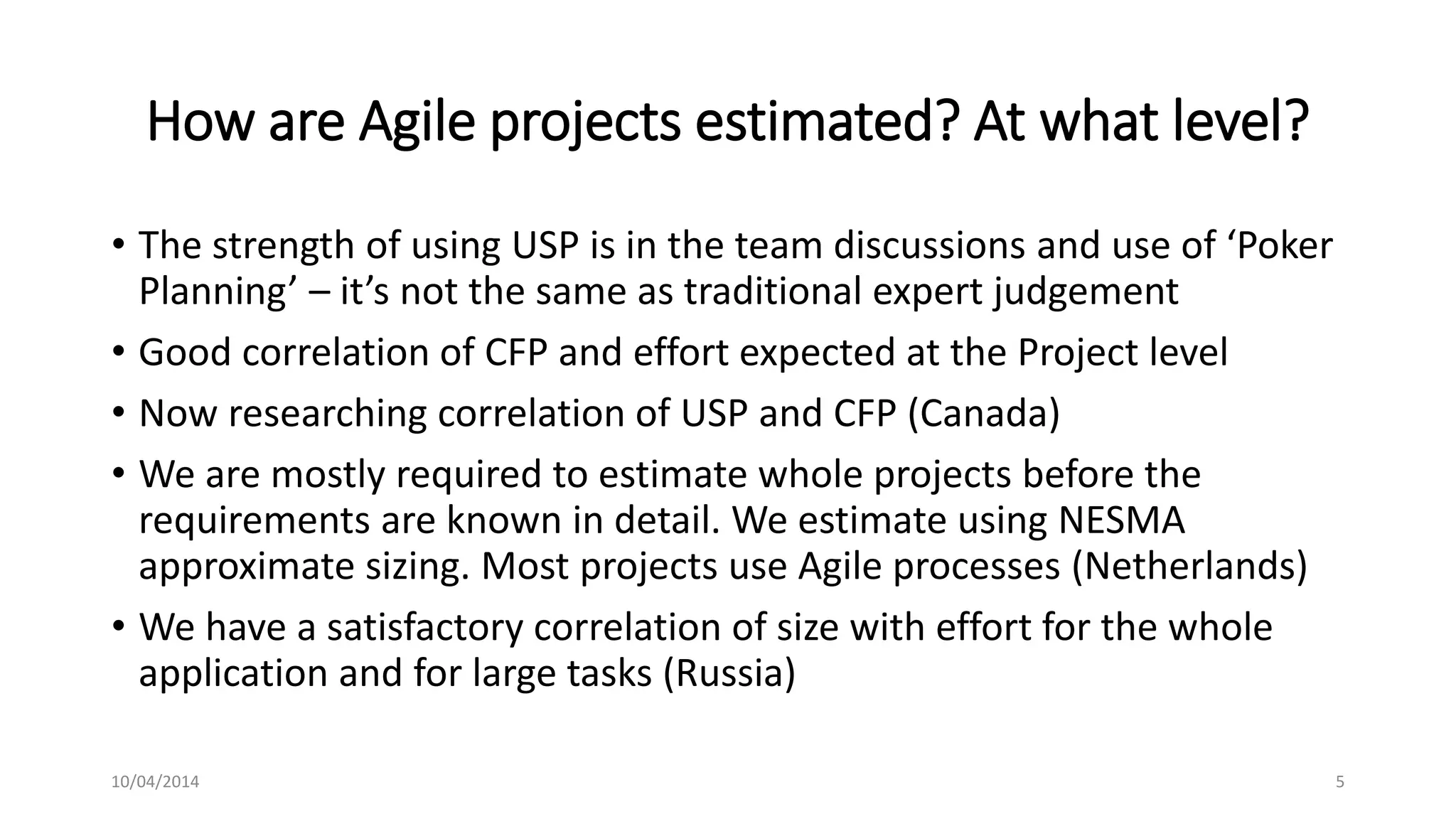 How are Agile projects estimated? At what level?

• The strength of using USP is in the team discussions and use of ‘Poker Planning’ – it’s not the same as traditional expert judgement

• Good correlation of CFP and effort expected at the Project level

• Now researching correlation of USP and CFP (Canada)

• We are mostly required to estimate whole projects before the requirements are known in detail. We estimate using NESMA approximate sizing. Most projects use Agile processes (Netherlands)

• We have a satisfactory correlation of size with effort for the whole application and for large tasks (Russia)

10/04/2014

5